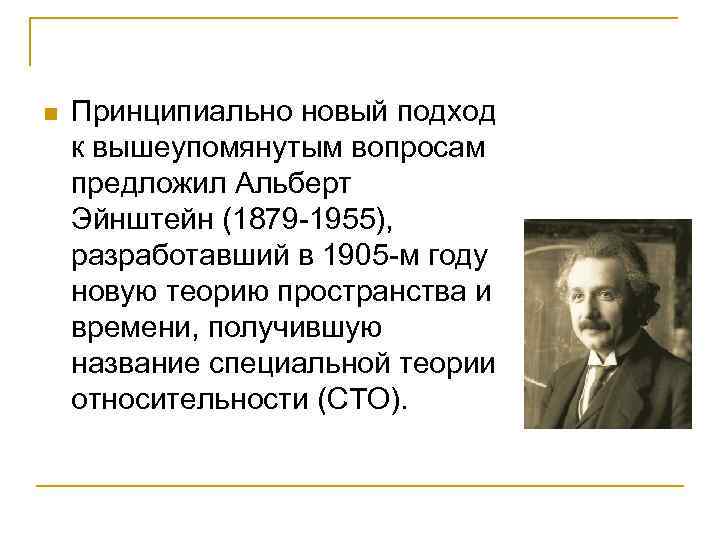 Принципиально новый подход к вышеупомянутым вопросам предложил Альберт Эйнштейн (1879-1955), разработавший в 1905-м году новую теорию пространства и времени, получившую название специальной теории относительности (СТО).